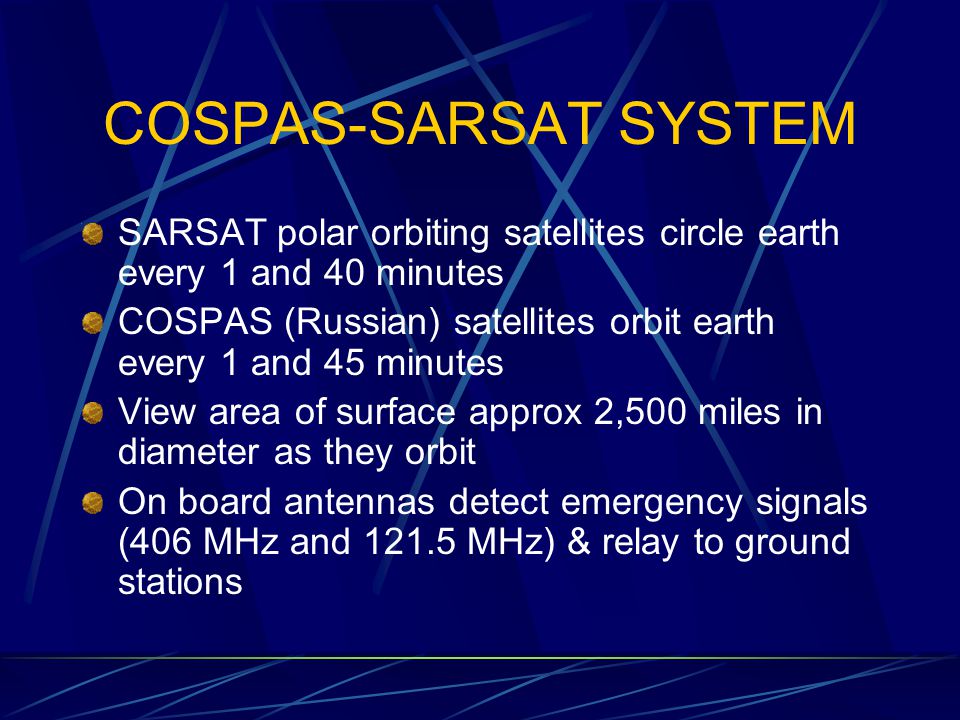 COSPAS-SARSAT SYSTEM

SARSAT polar orbiting satellites circle earth every 1 and 40 minutes

COSPAS (Russian) satellites orbit earth every 1 and 45 minutes

View area of surface approx 2,500 miles in diameter as they orbit

On board antennas detect emergency signals (406 MHz and 121.5 MHz) & relay to ground stations